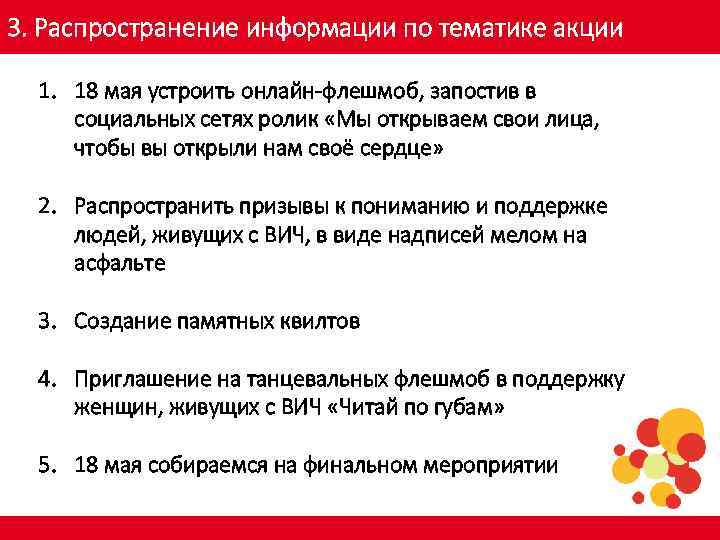 3. Распространение информации по тематике акции

1. 18 мая устроить онлайн-флешмоб, запостив в социальных сетях ролик «Мы открываем свои лица, чтобы вы открыли нам своё сердце»

2. Распространить призывы к пониманию и поддержке людей, живущих с ВИЧ, в виде надписей мелом на асфальте

3. Создание памятных квилтов

4. Приглашение на танцевальных флешмоб в поддержку женщин, живущих с ВИЧ «Читай по губам»

5. 18 мая собираемся на финальном мероприятии